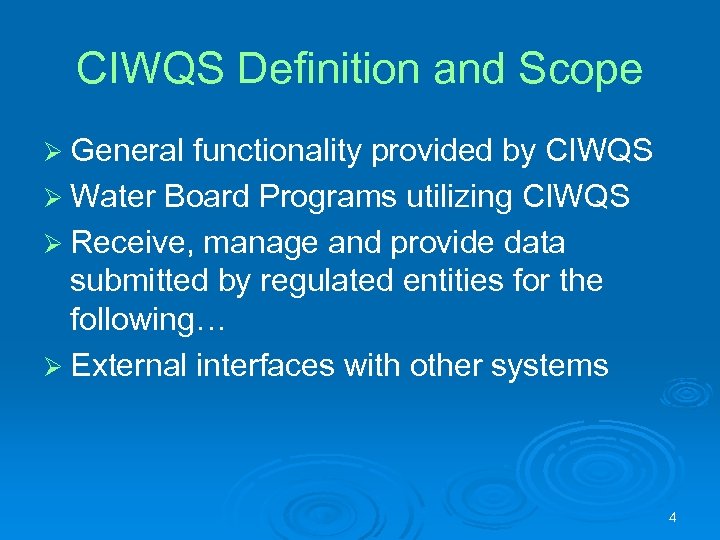 CIWQS Definition and Scope

➢ General functionality provided by CIWQS
➢ Water Board Programs utilizing CIWQS
➢ Receive, manage and provide data submitted by regulated entities for the following…
➢ External interfaces with other systems

4